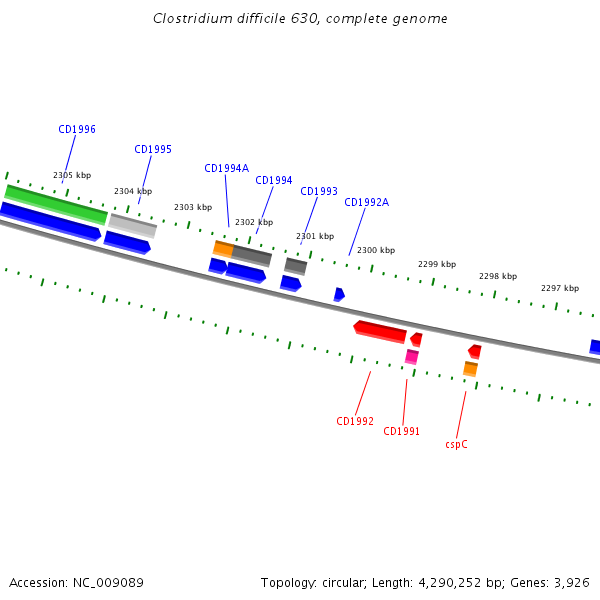 Clostridium difficile 630, complete genome

CD1996
CD1995
CD1994A
CD1994
CD1993
CD1992A

2305 kbp
2304 kbp
2303 kbp
2302 kbp
2301 kbp
2300 kbp
2299 kbp
2298 kbp
2297 kbp

CD1992
CD1991
cspC

Accession: NC_009089

Topology: circular; Length: 4,290,252 bp; Genes: 3,926